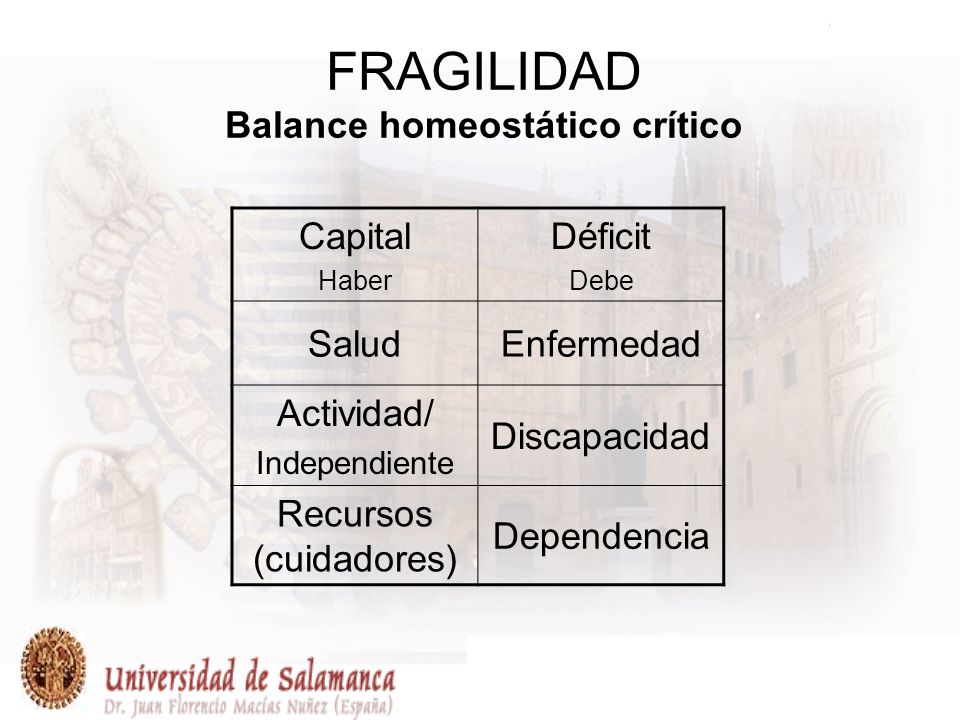 FRAGILIDAD
Balance homeostático crítico

| Capital Haber | Déficit Debe |
|---|---|
| Salud | Enfermedad |
| Actividad/ Independiente | Discapacidad |
| Recursos (cuidadores) | Dependencia |

Universidad de Salamanca
Dr. Juan Florencio Macías Nuñez (España)